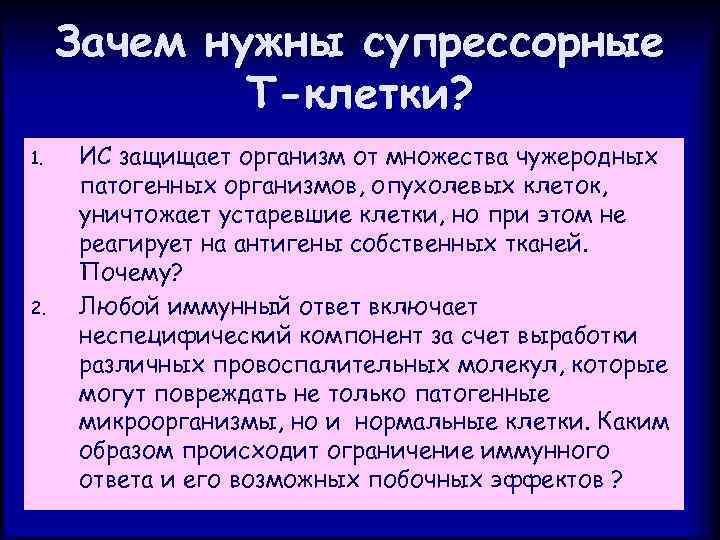 Зачем нужны супрессорные Т-клетки?

1. ИС защищает организм от множества чужеродных патогенных организмов, опухолевых клеток, уничтожает устаревшие клетки, но при этом не реагирует на антигены собственных тканей. Почему?

2. Любой иммунный ответ включает неспецифический компонент за счет выработки различных провоспалительных молекул, которые могут повреждать не только патогенные микроорганизмы, но и нормальные клетки. Каким образом происходит ограничение иммунного ответа и его возможных побочных эффектов ?